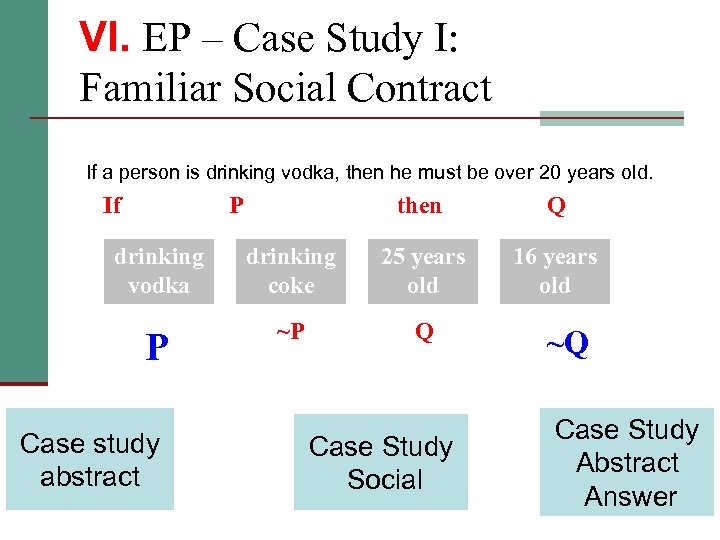 VI. EP – Case Study I: Familiar Social Contract

If a person is drinking vodka, then he must be over 20 years old.

If P then Q

drinking vodka

drinking coke

25 years old

16 years old

P

~P

Q

~Q

Case study abstract

Case Study Social

Case Study Abstract Answer